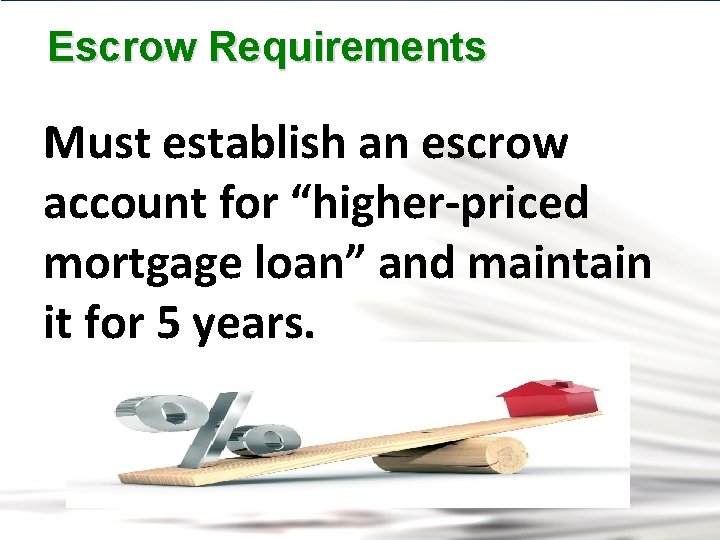 Escrow Requirements

Must establish an escrow account for “higher-priced mortgage loan” and maintain it for 5 years.

%